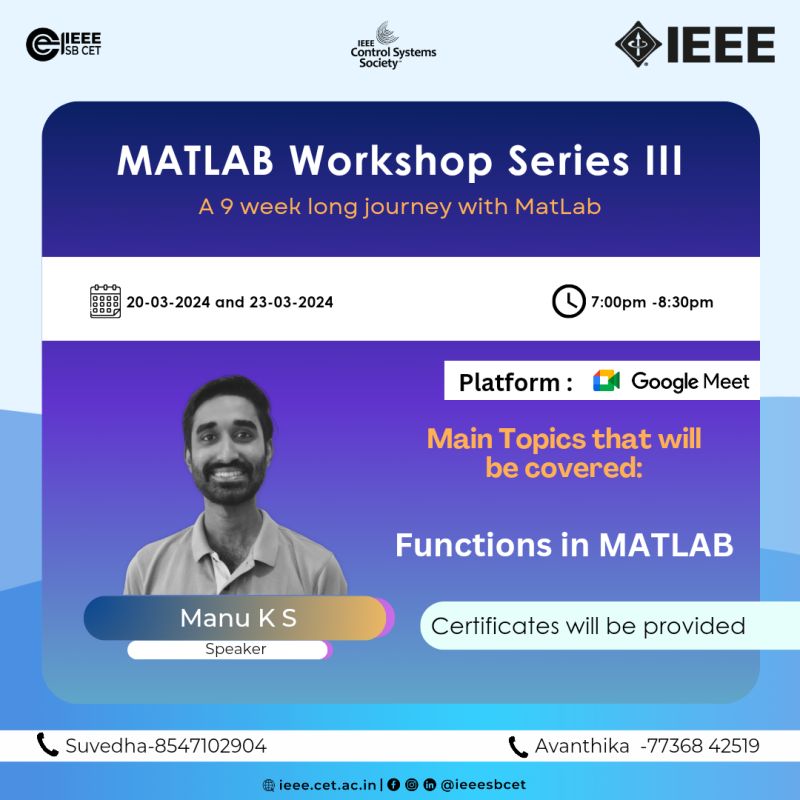 IEEE SB CET

IEEE Control Systems Society

IEEE

MATLAB Workshop Series III

A 9 week long journey with MatLab

20-03-2024 and 23-03-2024

7:00pm -8:30pm

Platform : Google Meet

Main Topics that will be covered:

Functions in MATLAB

Manu K S
Speaker

Certificates will be provided

Suvedha-8547102904

Avanthika -77368 42519

ieee.cet.ac.in | @ieeesbcet